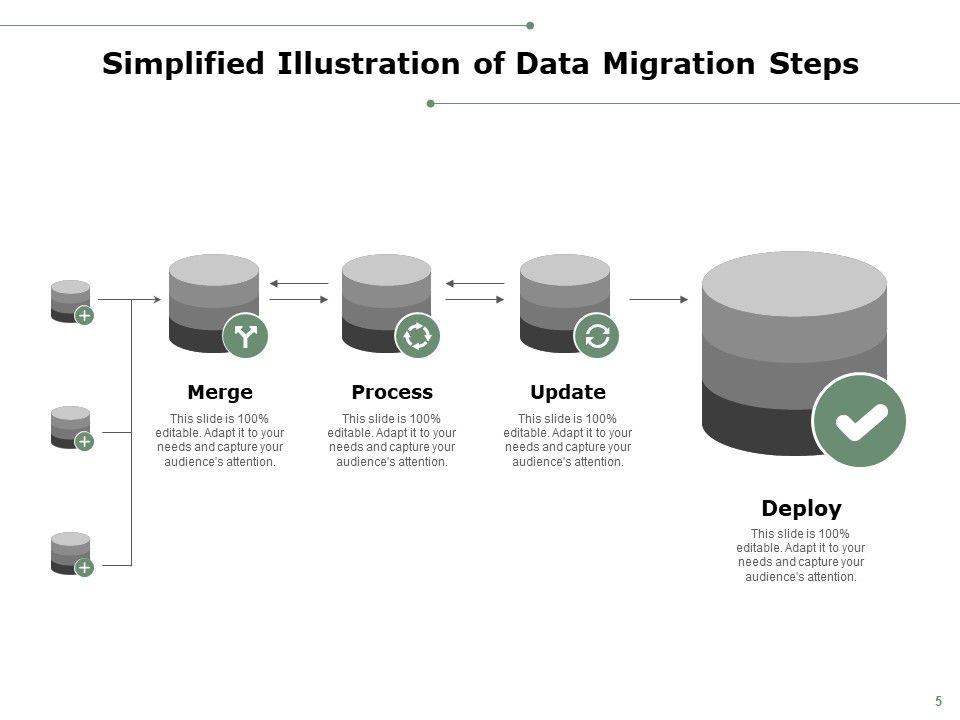 Simplified Illustration of Data Migration Steps

Merge
This slide is 100% editable. Adapt it to your needs and capture your audience's attention.

Process
This slide is 100% editable. Adapt it to your needs and capture your audience's attention.

Update
This slide is 100% editable. Adapt it to your needs and capture your audience's attention.

Deploy
This slide is 100% editable. Adapt it to your needs and capture your audience's attention.

5